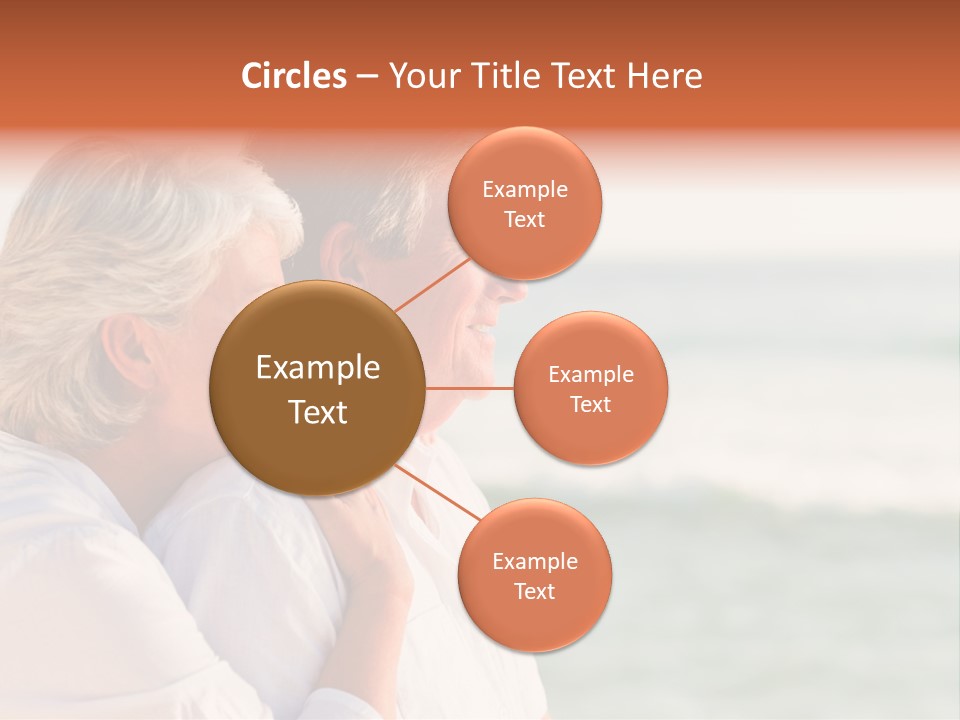 Circles – Your Title Text Here

Example Text

Example Text

Example Text

Example Text